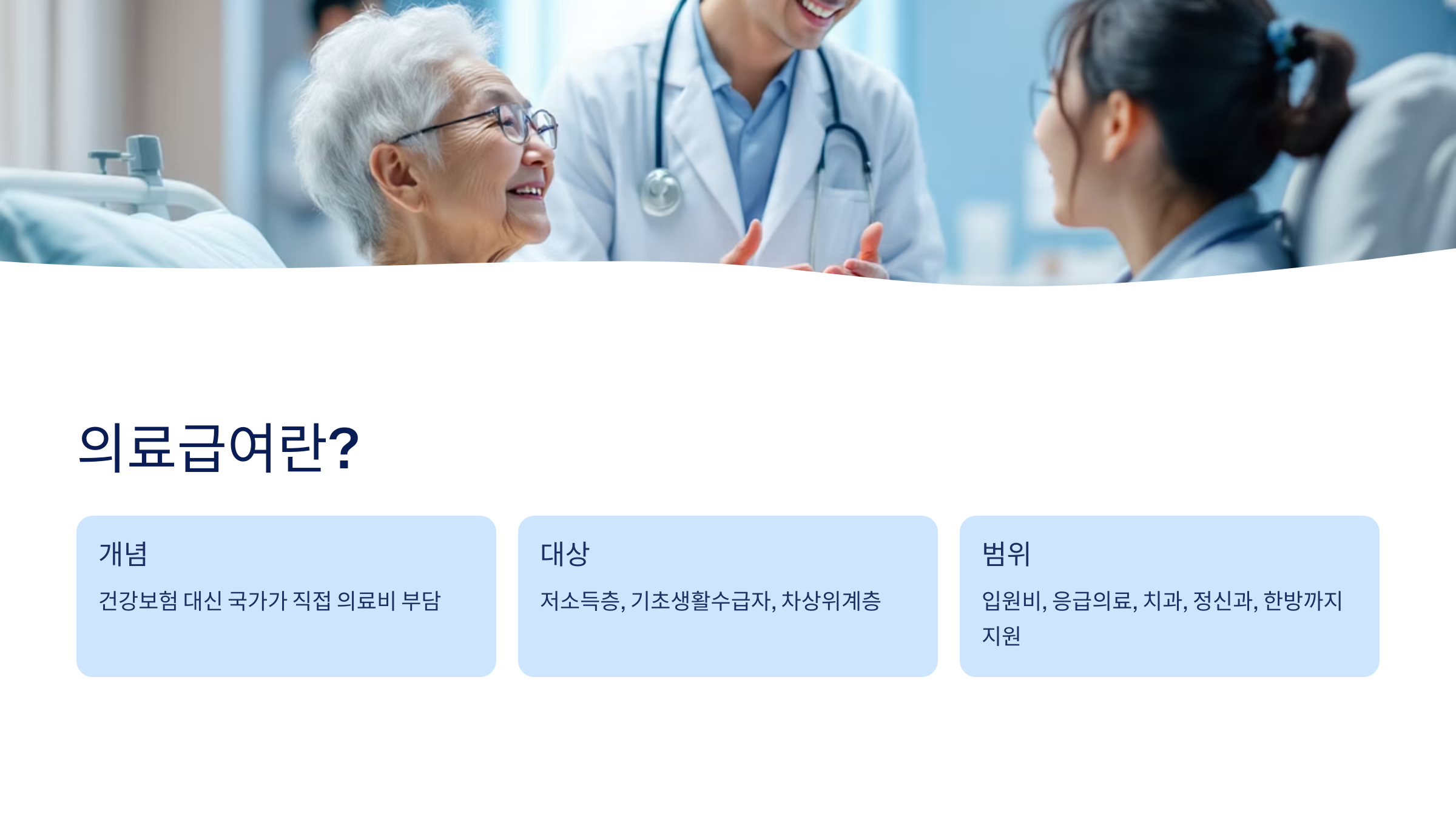 의료급여란?

개념

건강보험 대신 국가가 직접 의료비 부담

대상

저소득층, 기초생활수급자, 차상위계층

범위

입원비, 응급의료, 치과, 정신과, 한방까지 지원